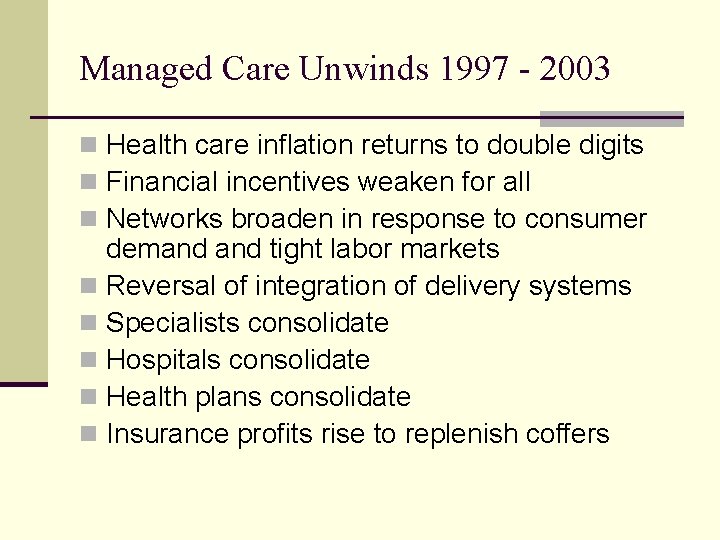 Managed Care Unwinds 1997 - 2003

- Health care inflation returns to double digits
- Financial incentives weaken for all
- Networks broaden in response to consumer demand and tight labor markets
- Reversal of integration of delivery systems
- Specialists consolidate
- Hospitals consolidate
- Health plans consolidate
- Insurance profits rise to replenish coffers